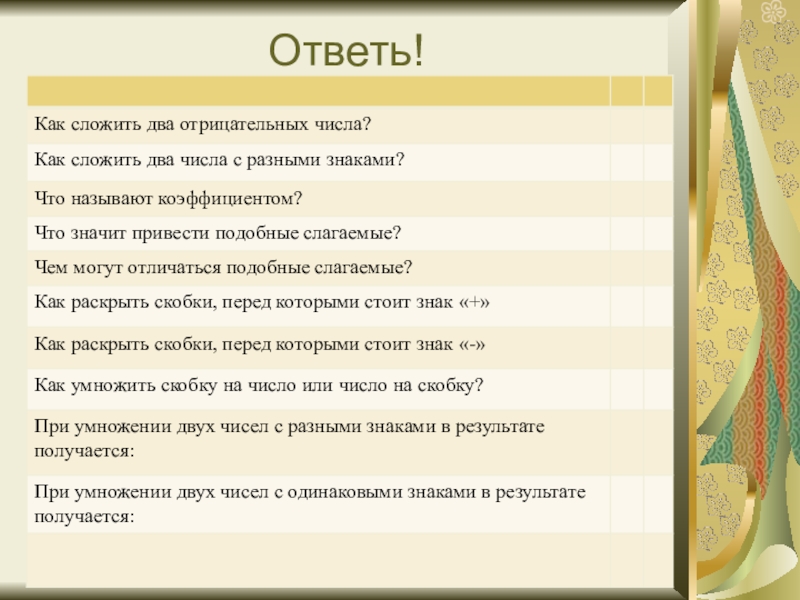 Ответь!

| | | |
|---|---|---|
| Как сложить два отрицательных числа? | | |
| Как сложить два числа с разными знаками? | | |
| Что называют коэффициентом? | | |
| Что значит привести подобные слагаемые? | | |
| Чем могут отличаться подобные слагаемые? | | |
| Как раскрыть скобки, перед которыми стоит знак «+» | | |
| Как раскрыть скобки, перед которыми стоит знак «-» | | |
| Как умножить скобку на число или число на скобку? | | |
| При умножении двух чисел с разными знаками в результате получается: | | |
| При умножении двух чисел с одинаковыми знаками в результате получается: | | |
| | | |